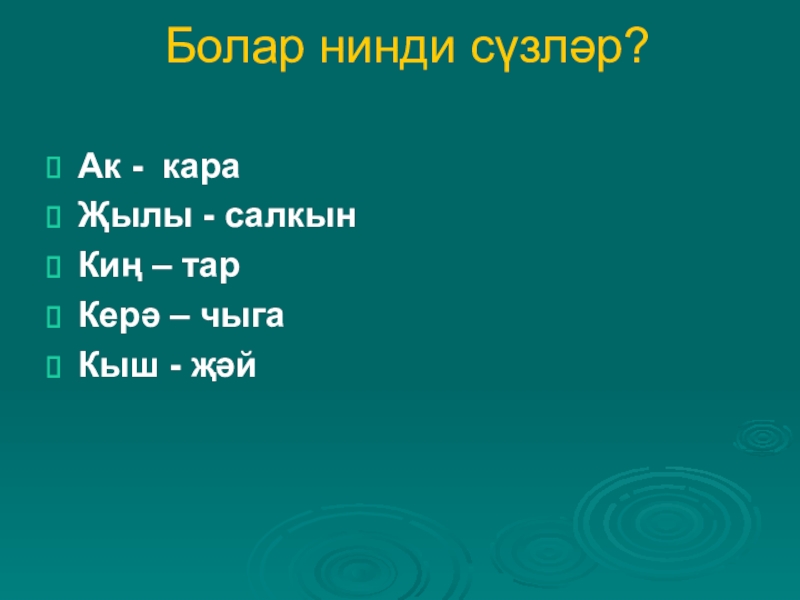 Болар нинди сүзләр?

Ак -  кара
Җылы - салкын
Киң – тар
Керә – чыга
Кыш - җәй